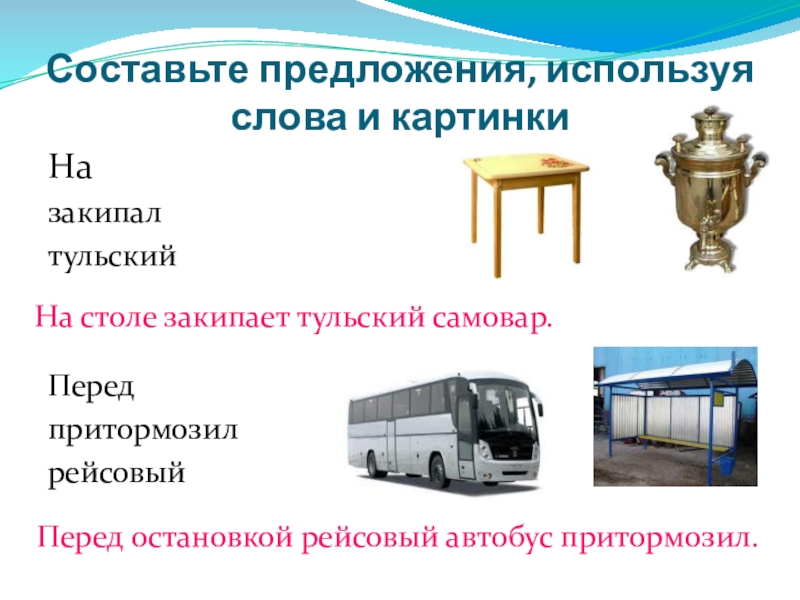 Составьте предложения, используя слова и картинки

На
закипал
тульский

На столе закипает тульский самовар.

Перед
притормозил
рейсовый

Перед остановкой рейсовый автобус притормозил.